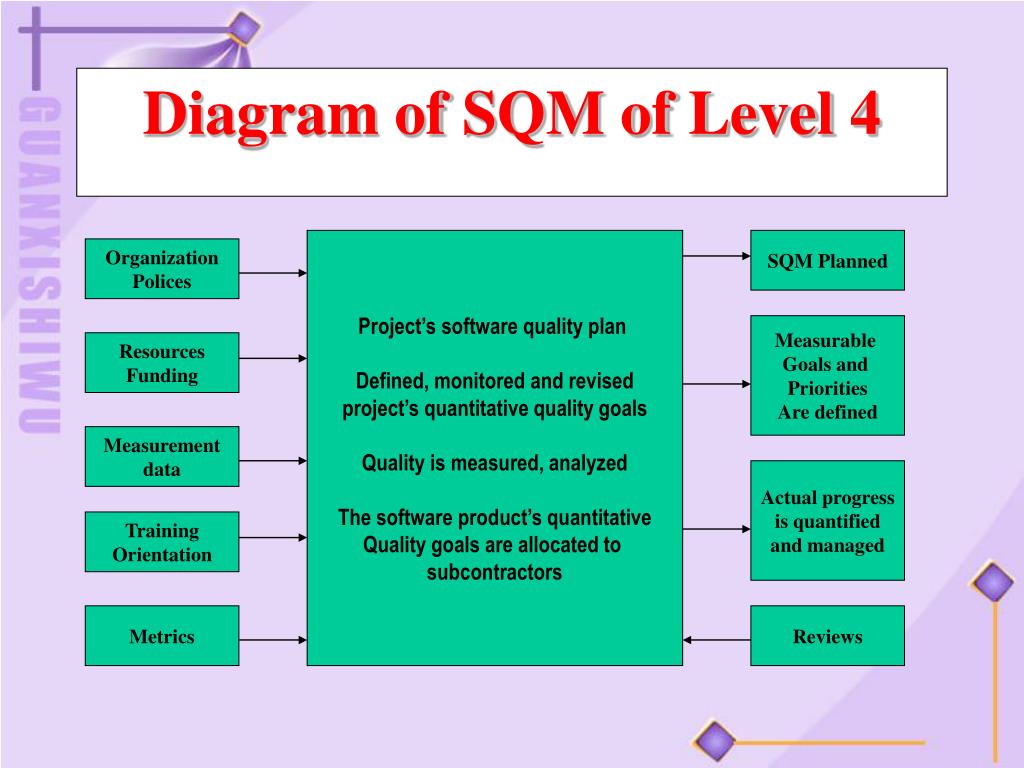 GUANXISHIWU

Diagram of SQM of Level 4

Organization Polices

Resources Funding

Measurement data

Training Orientation

Metrics

Project's software quality plan

Defined, monitored and revised project's quantitative quality goals

Quality is measured, analyzed

The software product's quantitative Quality goals are allocated to subcontractors

SQM Planned

Measurable Goals and Priorities Are defined

Actual progress is quantified and managed

Reviews